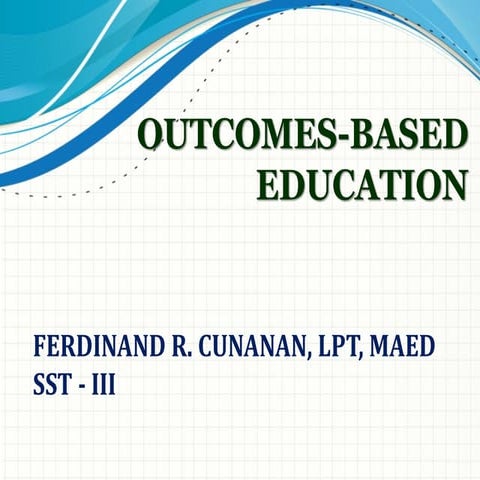 OUTCOMES-BASED EDUCATION

FERDINAND R. CUNANAN, LPT, MAED
SST - III